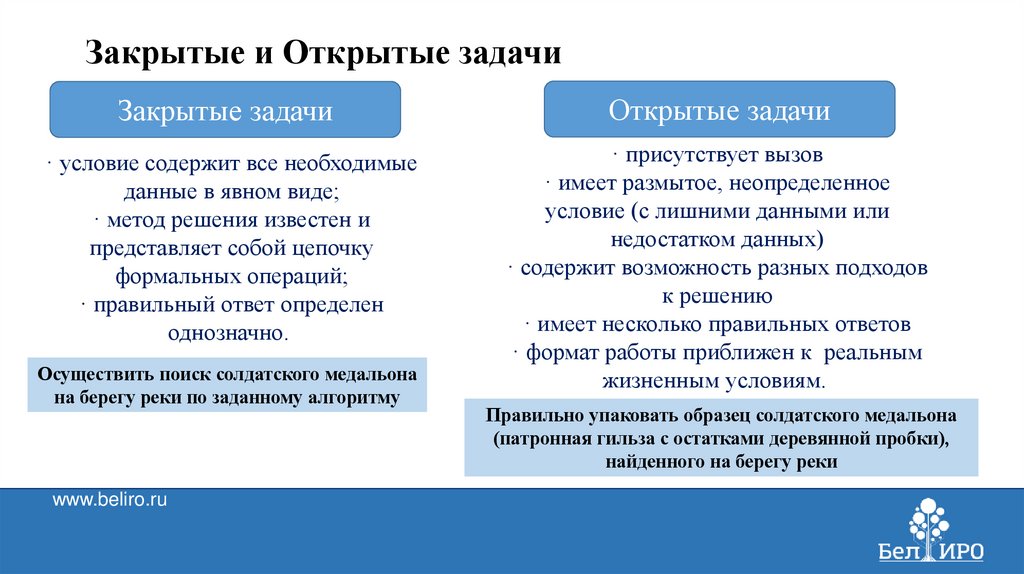 Закрытые и Открытые задачи

Закрытые задачи

· условие содержит все необходимые данные в явном виде;
· метод решения известен и представляет собой цепочку формальных операций;
· правильный ответ определен однозначно.

Осуществить поиск солдатского медальона на берегу реки по заданному алгоритму

Открытые задачи

· присутствует вызов
· имеет размытое, неопределенное условие (с лишними данными или недостатком данных)
· содержит возможность разных подходов к решению
· имеет несколько правильных ответов
· формат работы приближен к реальным жизненным условиям.

Правильно упаковать образец солдатского медальона (патронная гильза с остатками деревянной пробки), найденного на берегу реки

www.beliro.ru

БелИРО